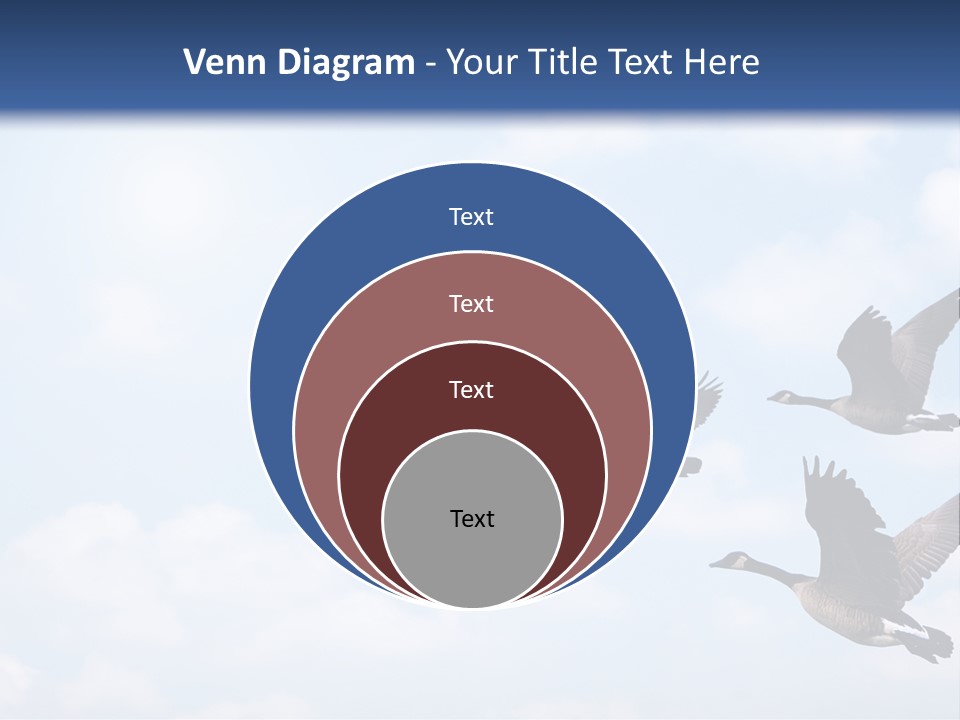 Venn Diagram - Your Title Text Here

Text

Text

Text

Text